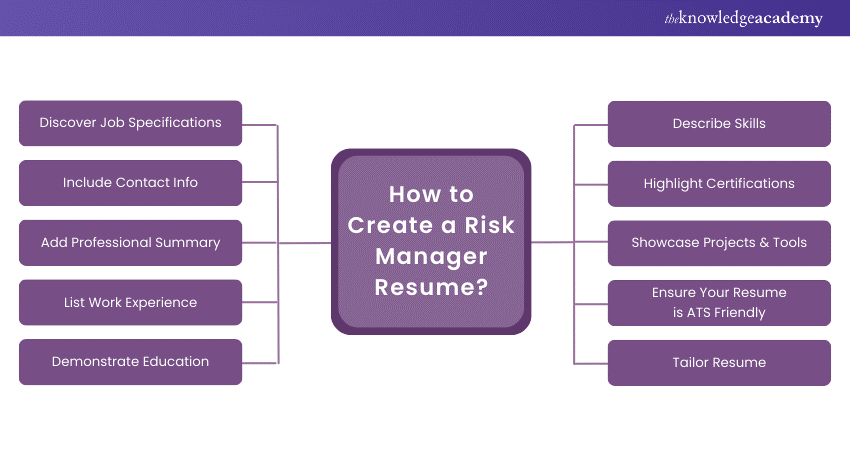 theknowledgeacademy

Discover Job Specifications

Include Contact Info

Add Professional Summary

List Work Experience

Demonstrate Education

How to Create a Risk Manager Resume?

Describe Skills

Highlight Certifications

Showcase Projects & Tools

Ensure Your Resume is ATS Friendly

Tailor Resume